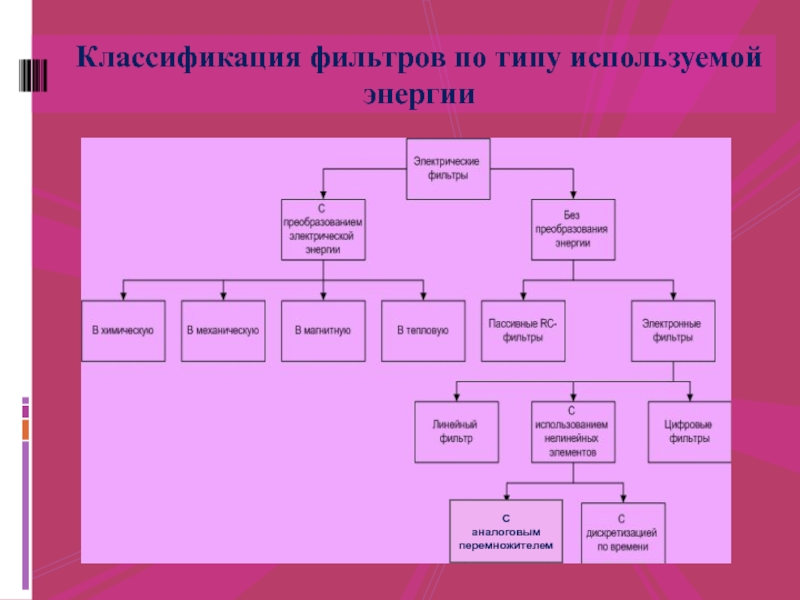 Классификация фильтров по типу используемой энергии

Электрические фильтры

С преобразованием электрической энергии

Без преобразования энергии

В химическую

В механическую

В магнитную

В тепловую

Пассивные RC-фильтры

Электронные фильтры

Линейный фильтр

С использованием нелинейных элементов

Цифровые фильтры

С аналоговым перемножителем

С дискретизацией по времени